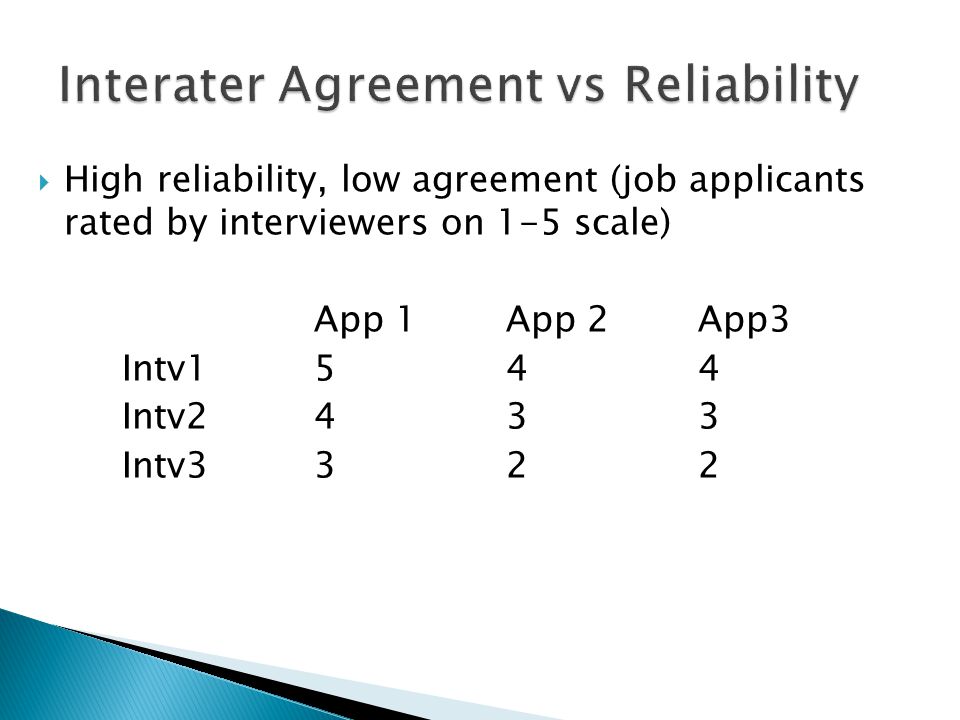 Interater Agreement vs Reliability

High reliability, low agreement (job applicants rated by interviewers on 1-5 scale)

| | App 1 | App 2 | App3 |
|---|---|---|---|
| Intv1 | 5 | 4 | 4 |
| Intv2 | 4 | 3 | 3 |
| Intv3 | 3 | 2 | 2 |